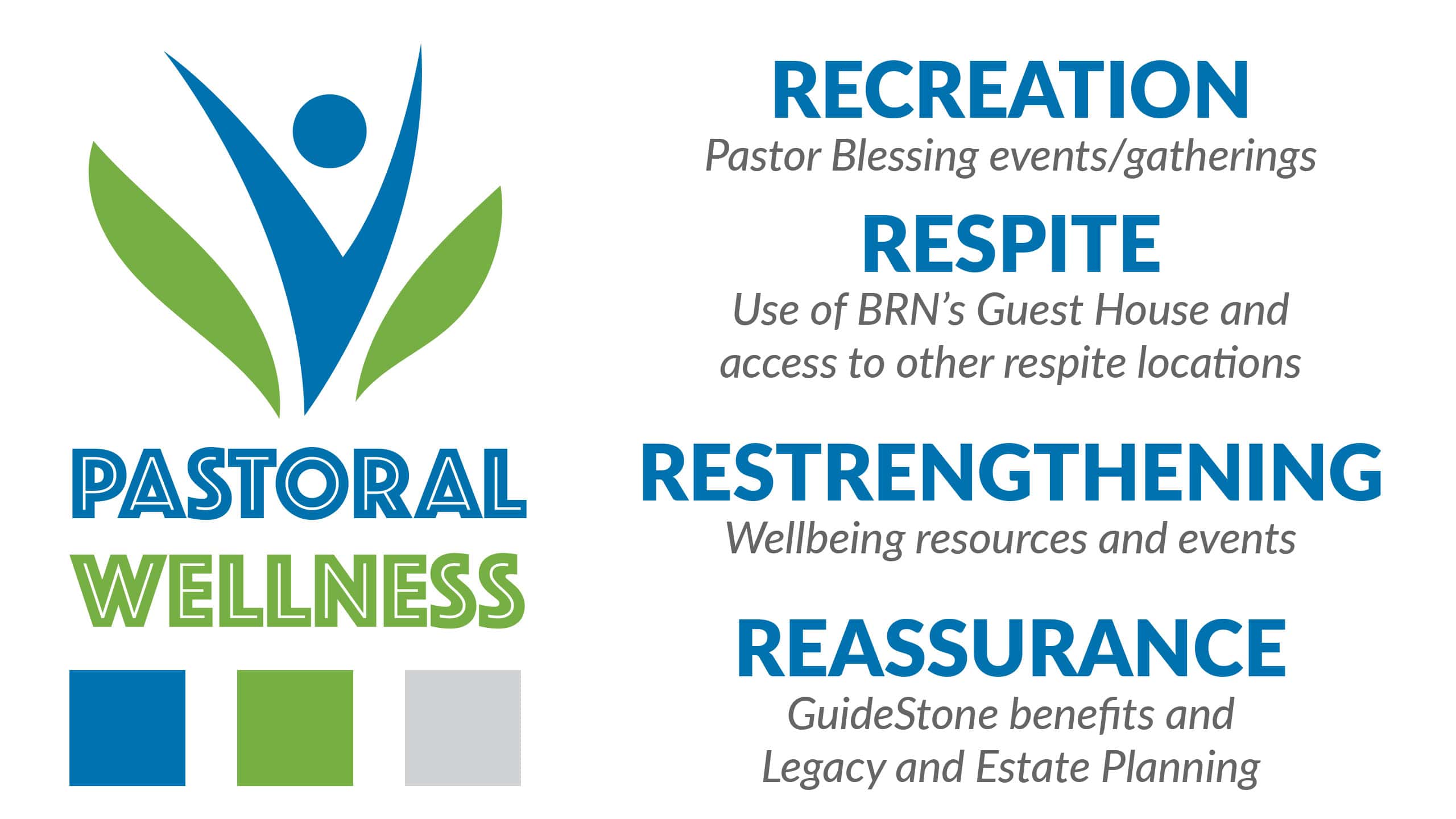 PASTORAL
WELLNESS

RECREATION
Pastor Blessing events/gatherings

RESPITE
Use of BRN's Guest House and access to other respite locations

RESTRENGTHENING
Wellbeing resources and events

REASSURANCE
GuideStone benefits and Legacy and Estate Planning